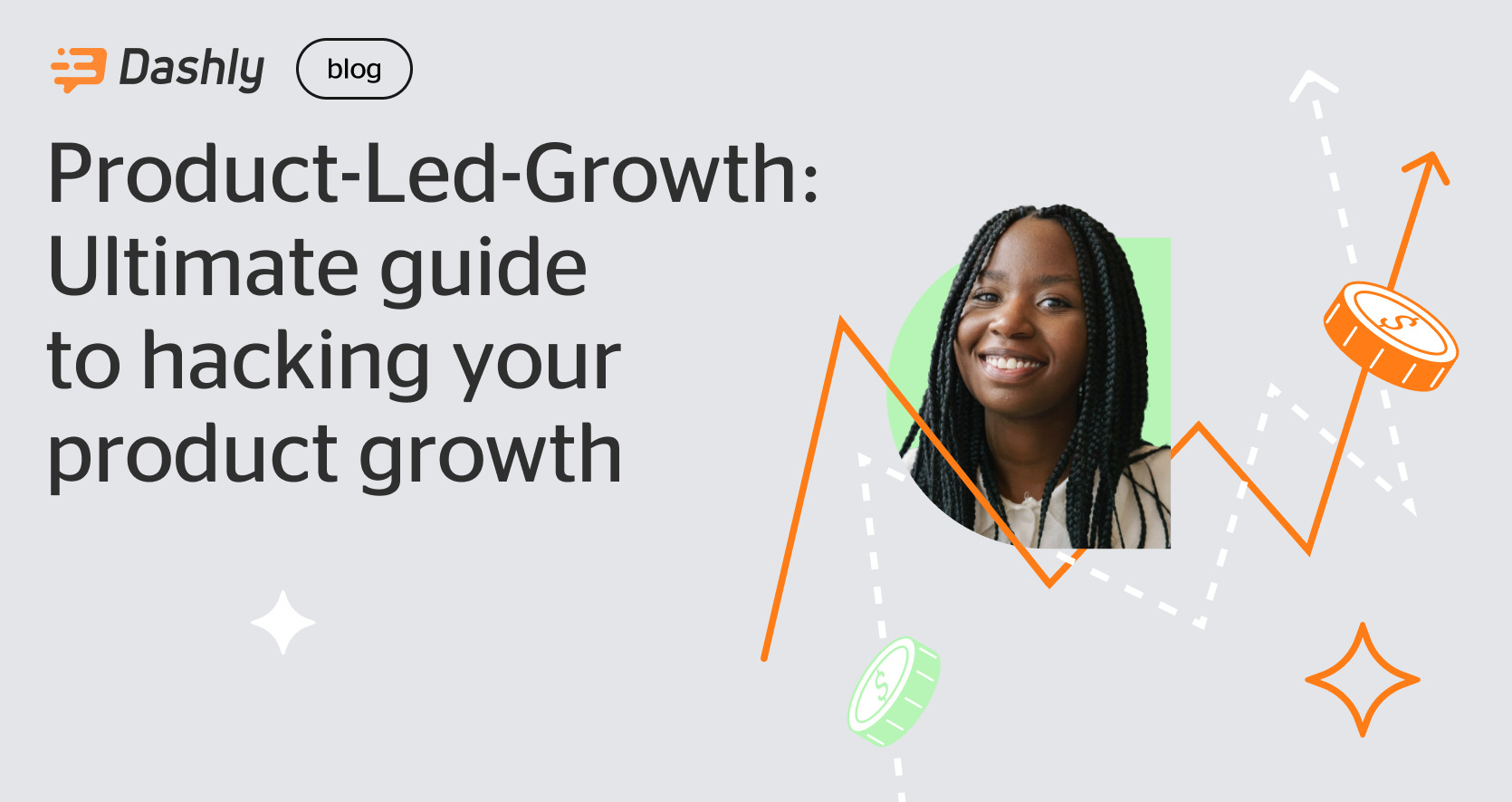 Dashly blog

Product-Led-Growth: Ultimate guide to hacking your product growth

$

$